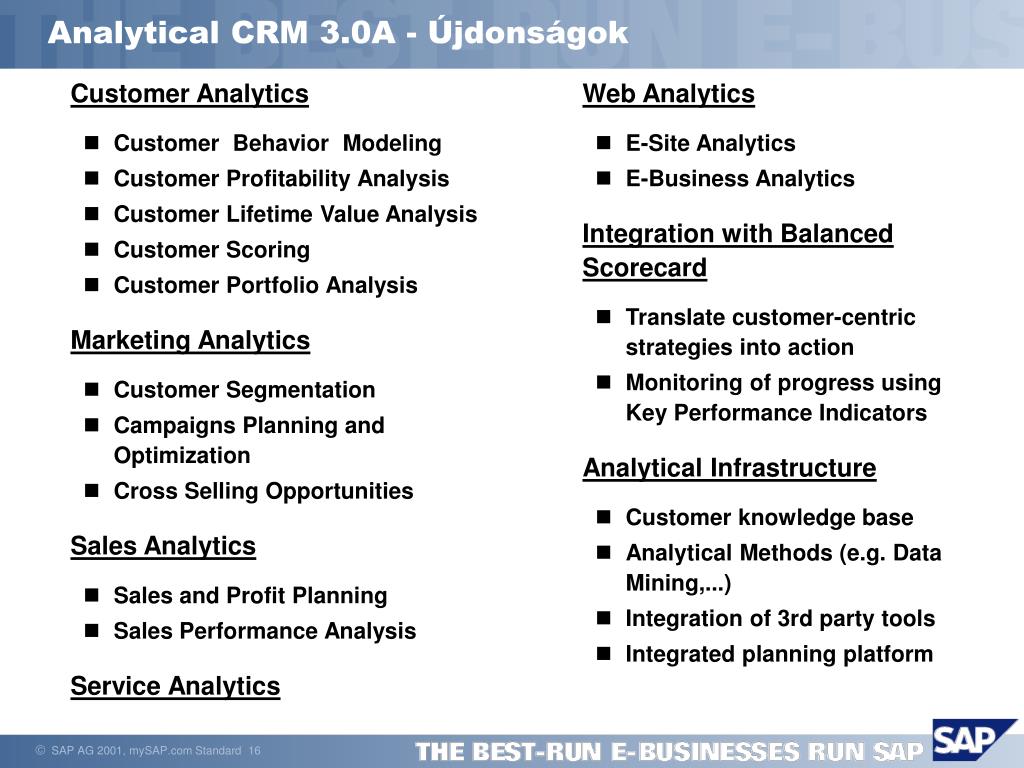 Analytical CRM 3.0A - Újdonságok

Customer Analytics

- Customer Behavior Modeling
- Customer Profitability Analysis
- Customer Lifetime Value Analysis
- Customer Scoring
- Customer Portfolio Analysis

Marketing Analytics

- Customer Segmentation
- Campaigns Planning and Optimization
- Cross Selling Opportunities

Sales Analytics

- Sales and Profit Planning
- Sales Performance Analysis

Service Analytics

Web Analytics

- E-Site Analytics
- E-Business Analytics

Integration with Balanced Scorecard

- Translate customer-centric strategies into action
- Monitoring of progress using Key Performance Indicators

Analytical Infrastructure

- Customer knowledge base
- Analytical Methods (e.g. Data Mining,...)
- Integration of 3rd party tools
- Integrated planning platform

© SAP AG 2001, mySAP.com Standard 16

THE BEST-RUN E-BUSINESSES RUN SAP

SAP